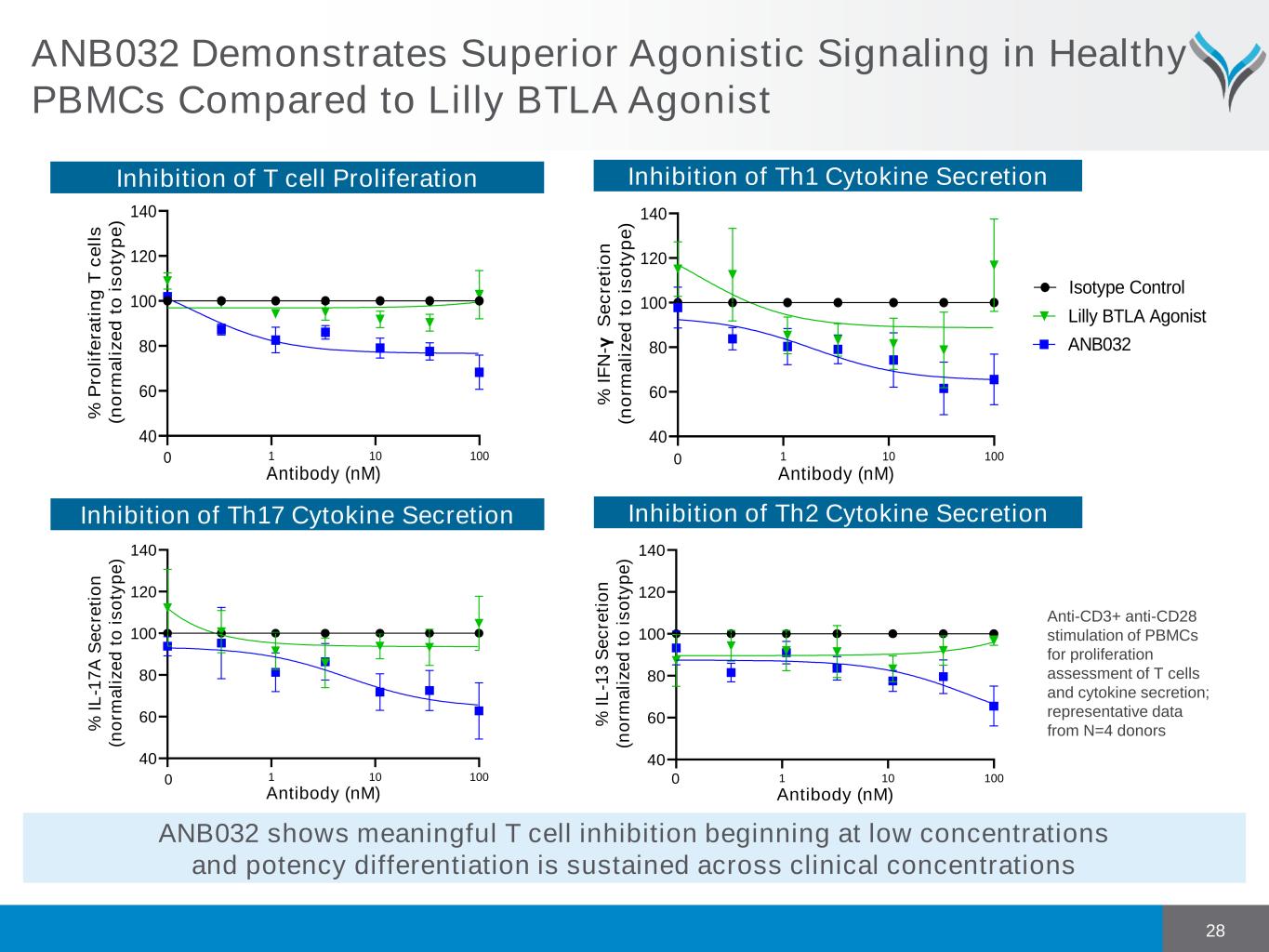 ANB032 Demonstrates Superior Agonistic Signaling in Healthy PBMCs Compared to Lilly BTLA Agonist

Inhibition of T cell Proliferation

% Proliferating T cells (normalized to isotype)

140
120
100
80
60
40

0 1 10 100

Antibody (nM)

Inhibition of Th1 Cytokine Secretion

% IFN-γ Secretion (normalized to isotype)

140
120
100
80
60
40

0 1 10 100

Antibody (nM)

Isotype Control
Lilly BTLA Agonist
ANB032

Inhibition of Th17 Cytokine Secretion

% IL-17A Secretion (normalized to isotype)

140
120
100
80
60
40

0 1 10 100

Antibody (nM)

Inhibition of Th2 Cytokine Secretion

% IL-13 Secretion (normalized to isotype)

140
120
100
80
60
40

0 1 10 100

Antibody (nM)

Anti-CD3+ anti-CD28 stimulation of PBMCs for proliferation assessment of T cells and cytokine secretion; representative data from N=4 donors

ANB032 shows meaningful T cell inhibition beginning at low concentrations and potency differentiation is sustained across clinical concentrations

28